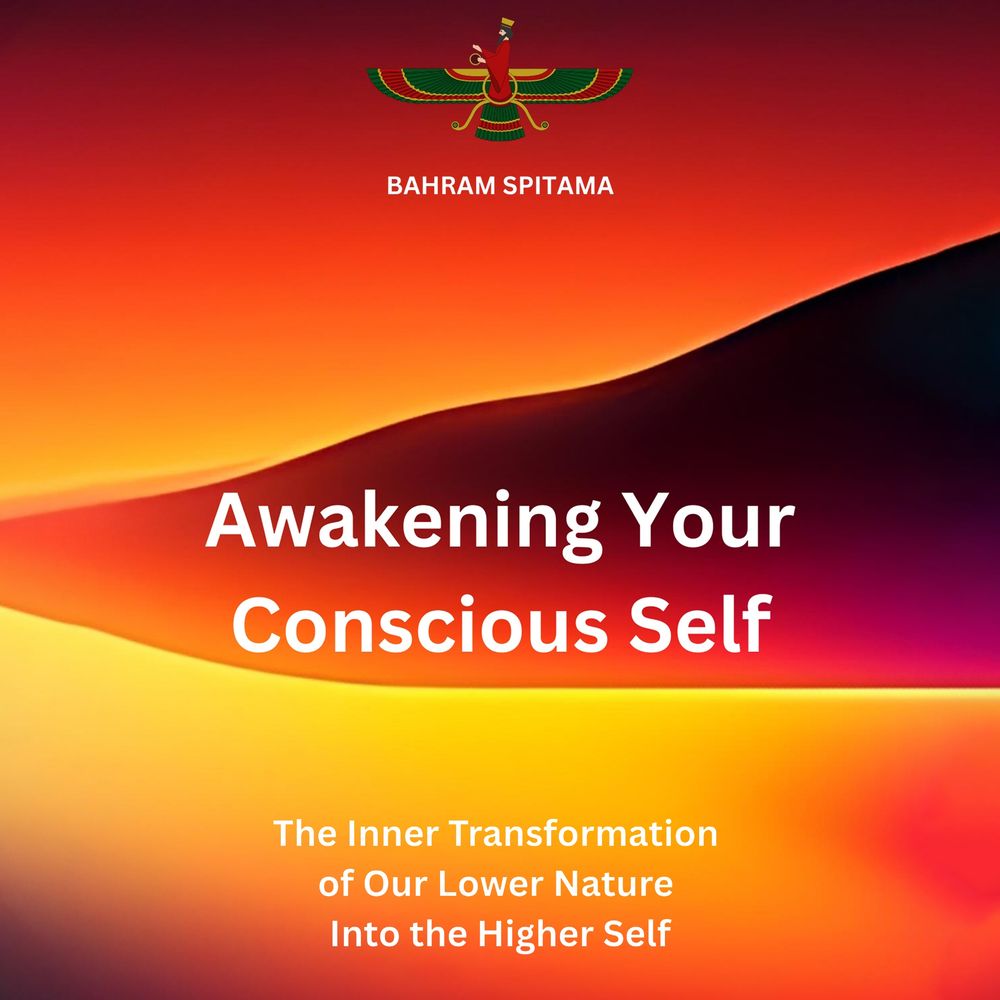 BAHRAM SPITAMA

Awakening Your Conscious Self

The Inner Transformation of Our Lower Nature Into the Higher Self